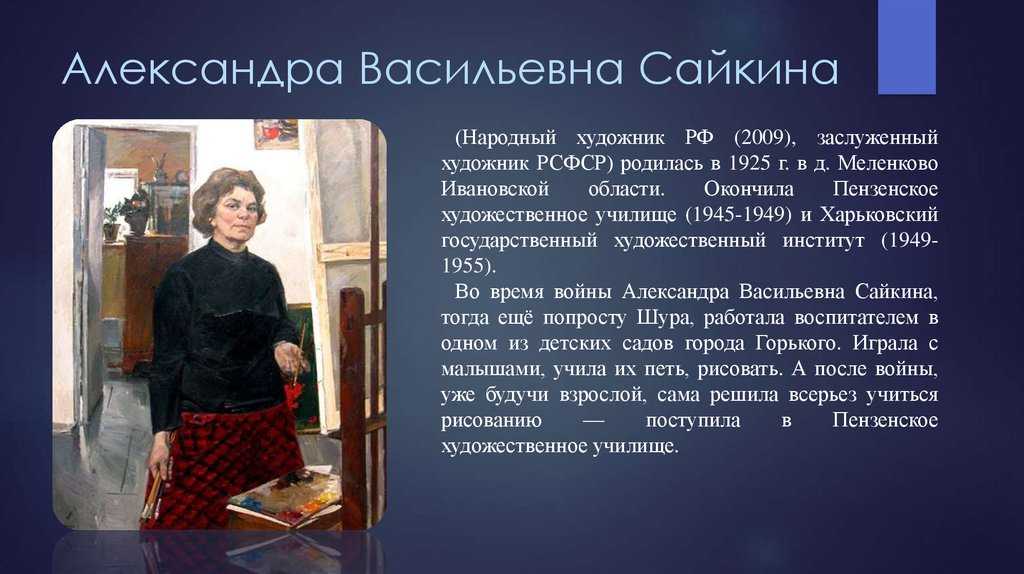 Александра Васильевна Сайкина

(Народный художник РФ (2009), заслуженный художник РСФСР) родилась в 1925 г. в д. Меленково Ивановской области. Окончила Пензенское художественное училище (1945-1949) и Харьковский государственный художественный институт (1949-1955).

Во время войны Александра Васильевна Сайкина, тогда ещё попросту Шура, работала воспитателем в одном из детских садов города Горького. Играла с малышами, учила их петь, рисовать. А после войны, уже будучи взрослой, сама решила всерьез учиться рисованию — поступила в Пензенское художественное училище.